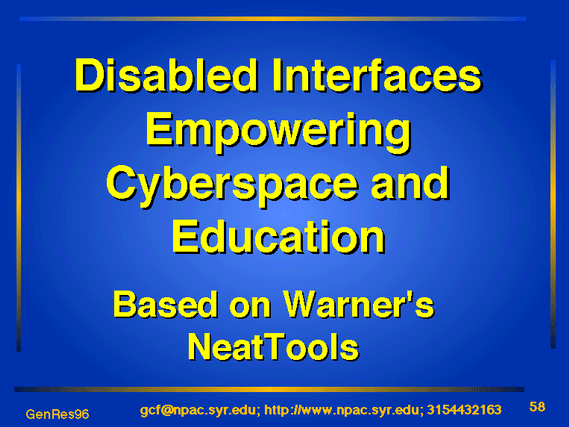 Disabled Interfaces Empowering Cyberspace and Education

Based on Warner's NeatTools

GenRes96

gcf@npac.syr.edu; http://www.npac.syr.edu; 3154432163

58